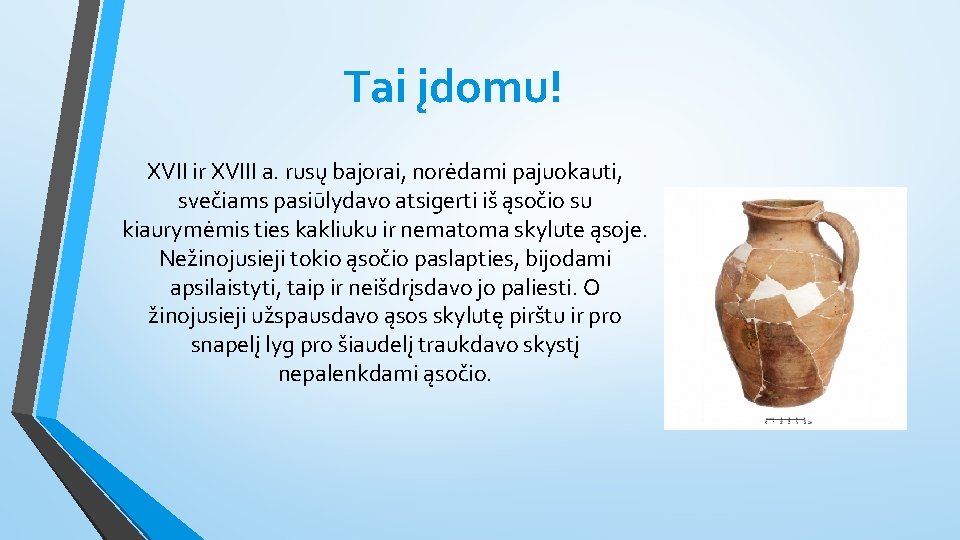 Tai įdomu!

XVII ir XVIII a. rusų bajorai, norėdami pajuokauti, svečiams pasiūlydavo atsigerti iš ąsočio su kiaurymėmis ties kakliuku ir nematoma skylute ąsoje. Nežinojusieji tokio ąsočio paslapties, bijodami apsilaistyti, taip ir neišdrįsdavo jo paliesti. O žinojusieji užspausdavo ąsos skylutę pirštu ir pro snapelį lyg pro šiaudelį traukdavo skystį nepalenkdami ąsočio.